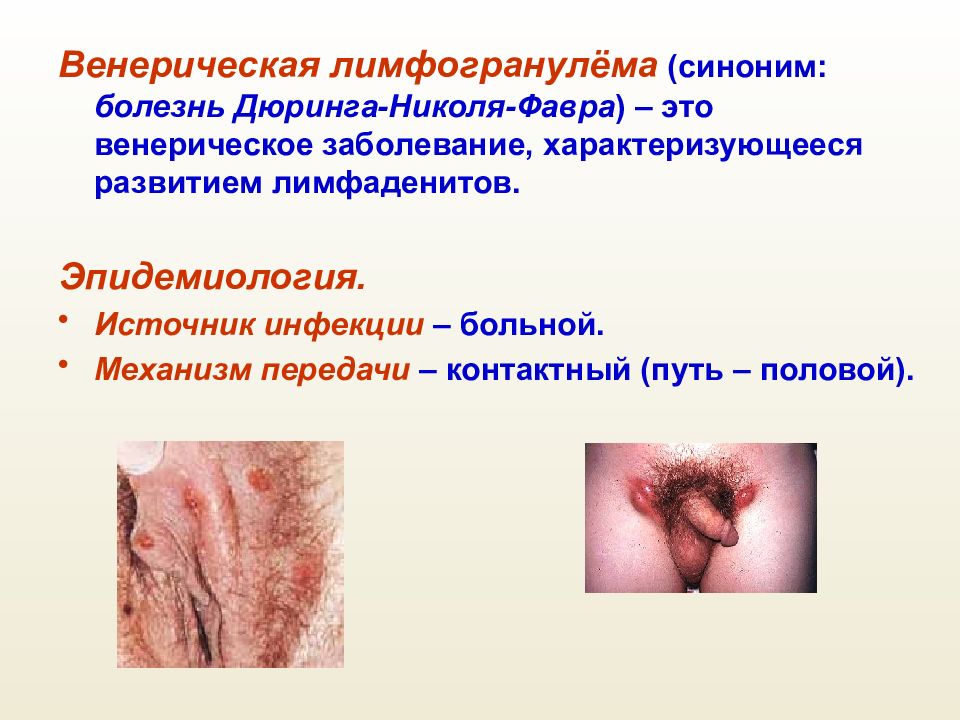 Венерическая лимфогранулёма (синоним: болезнь Дюринга-Николя-Фавра) – это венерическое заболевание, характеризующееся развитием лимфаденитов.

Эпидемиология.

• Источник инфекции – больной.
• Механизм передачи – контактный (путь – половой).